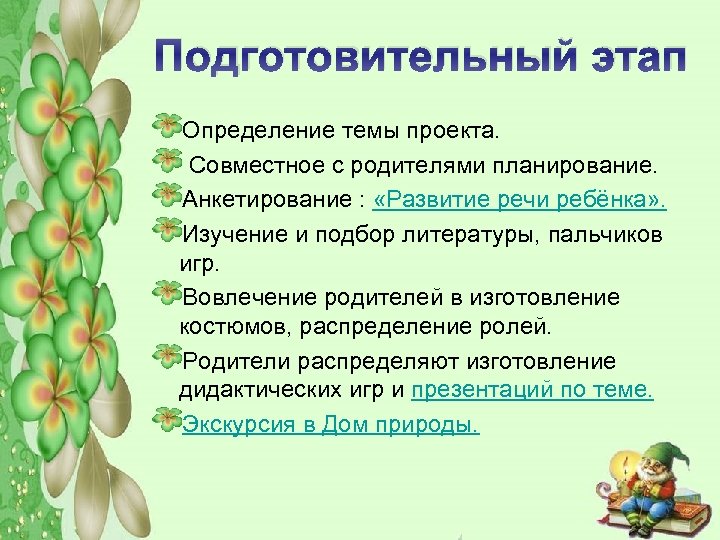 Подготовительный этап

Определение темы проекта.

Совместное с родителями планирование.

Анкетирование : «Развитие речи ребёнка».

Изучение и подбор литературы, пальчиков игр.

Вовлечение родителей в изготовление костюмов, распределение ролей.

Родители распределяют изготовление дидактических игр и презентаций по теме.

Экскурсия в Дом природы.